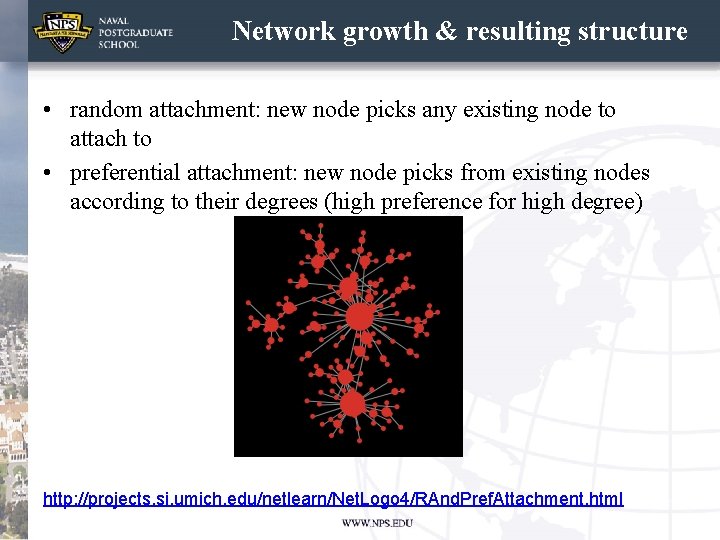 NPS NAVAL POSTGRADUATE SCHOOL

Network growth & resulting structure

• random attachment: new node picks any existing node to attach to

• preferential attachment: new node picks from existing nodes according to their degrees (high preference for high degree)

http://projects.si.umich.edu/netlearn/NetLogo4/RAndPrefAttachment.html

WWW.NPS.EDU